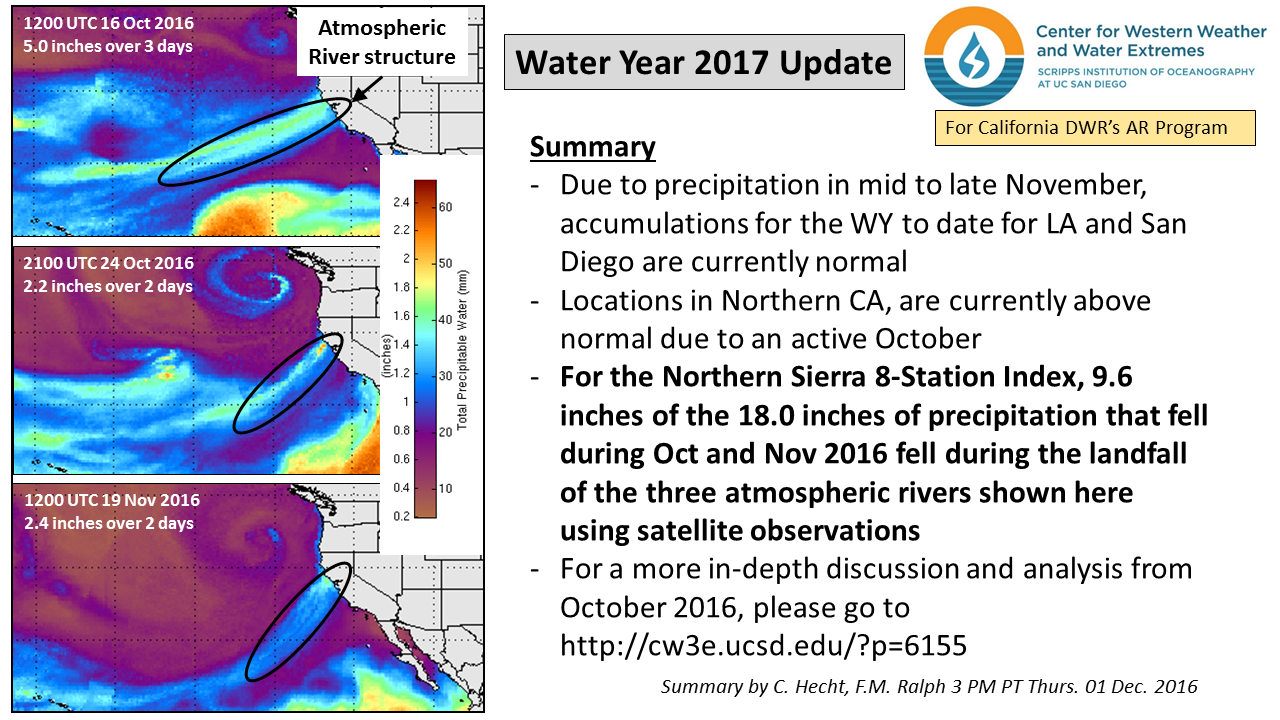 1200 UTC 16 Oct 2016
5.0 inches over 3 days

Atmospheric River structure

2100 UTC 24 Oct 2016
2.2 inches over 2 days

1200 UTC 19 Nov 2016
2.4 inches over 2 days

2.4
2.2
2
1.8
1.6
1.4
1.2
1
0.8
0.6
0.4
0.2
(inches)

60
50
40
30
20
10
Total Precipitable Water (mm)

Water Year 2017 Update

Center for Western Weather and Water Extremes
SCRIPPS INSTITUTION OF OCEANOGRAPHY AT UC SAN DIEGO

For California DWR's AR Program

Summary
- Due to precipitation in mid to late November, accumulations for the WY to date for LA and San Diego are currently normal
- Locations in Northern CA, are currently above normal due to an active October
- For the Northern Sierra 8-Station Index, 9.6 inches of the 18.0 inches of precipitation that fell during Oct and Nov 2016 fell during the landfall of the three atmospheric rivers shown here using satellite observations
- For a more in-depth discussion and analysis from October 2016, please go to http://cw3e.ucsd.edu/?p=6155

Summary by C. Hecht, F.M. Ralph 3 PM PT Thurs. 01 Dec. 2016